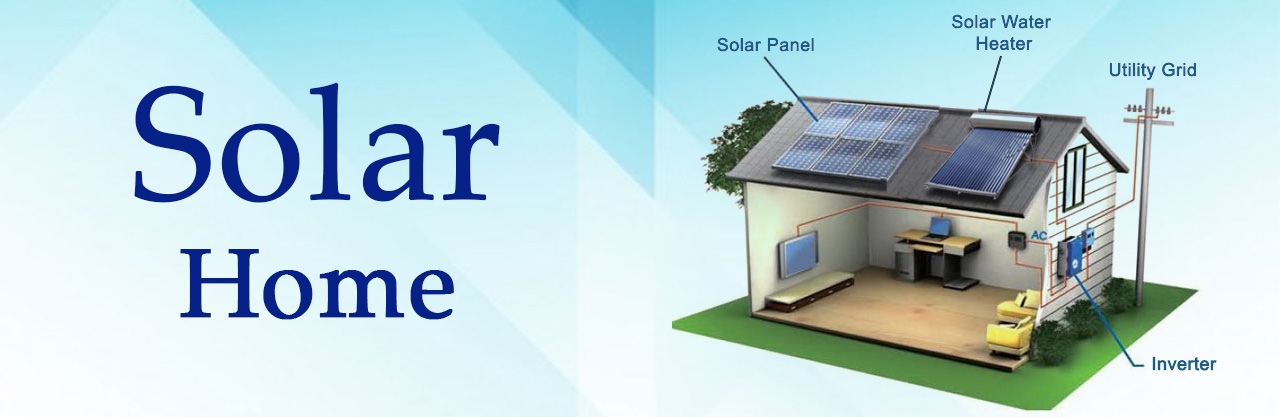 Solar
Home

Solar Panel
Solar Water Heater
Utility Grid
AC
Inverter